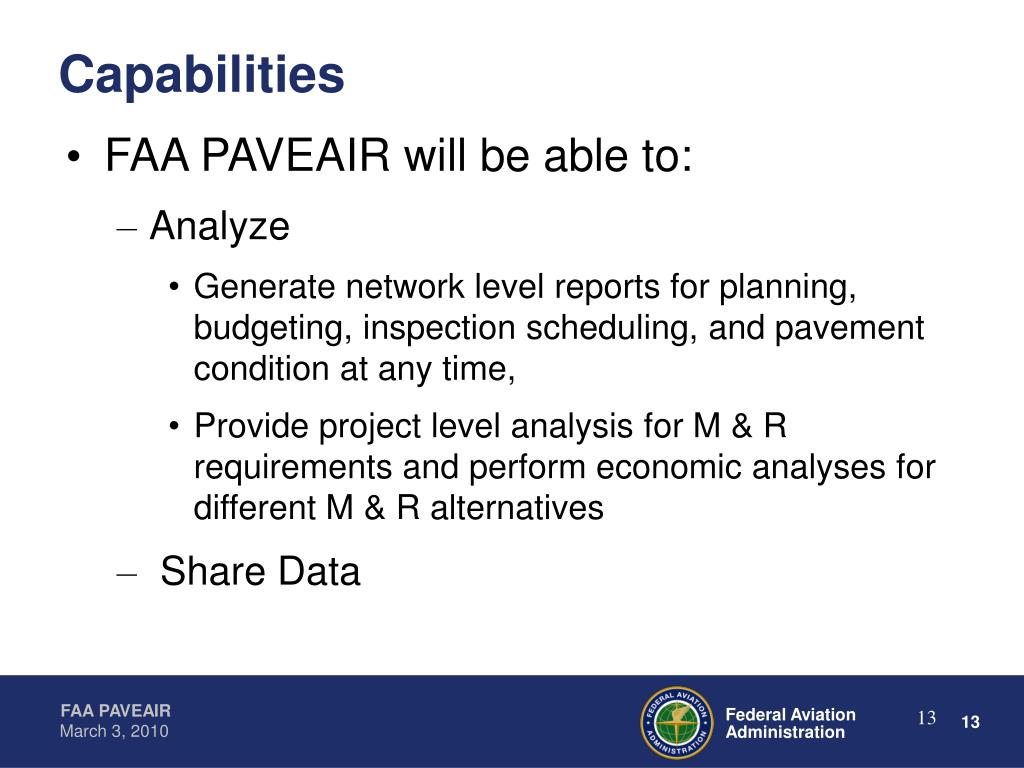 Capabilities

• FAA PAVEAIR will be able to:

– Analyze

• Generate network level reports for planning, budgeting, inspection scheduling, and pavement condition at any time,

• Provide project level analysis for M & R requirements and perform economic analyses for different M & R alternatives

– Share Data

FAA PAVEAIR
March 3, 2010

FEDERAL AVIATION ADMINISTRATION

Federal Aviation Administration

13

13